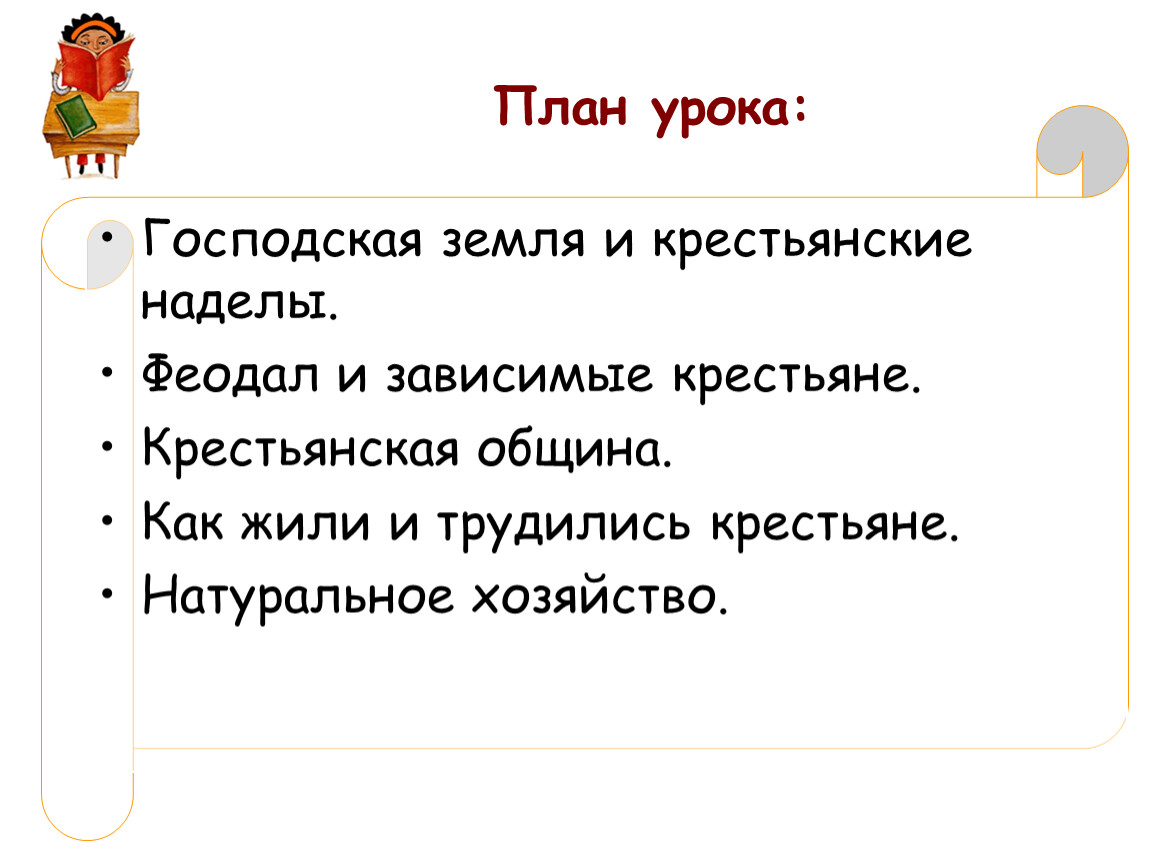 План урока:

• Господская земля и крестьянские наделы.
• Феодал и зависимые крестьяне.
• Крестьянская община.
• Как жили и трудились крестьяне.
• Натуральное хозяйство.